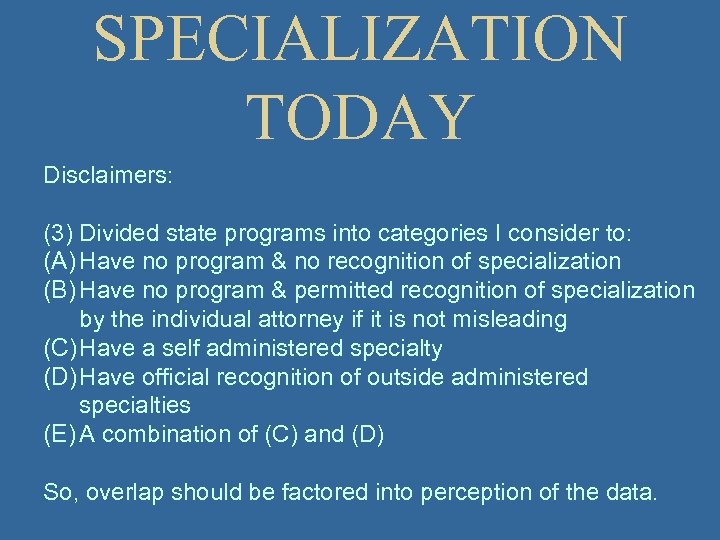 SPECIALIZATION TODAY

Disclaimers:

(3) Divided state programs into categories I consider to:
(A) Have no program & no recognition of specialization
(B) Have no program & permitted recognition of specialization by the individual attorney if it is not misleading
(C) Have a self administered specialty
(D) Have official recognition of outside administered specialties
(E) A combination of (C) and (D)

So, overlap should be factored into perception of the data.